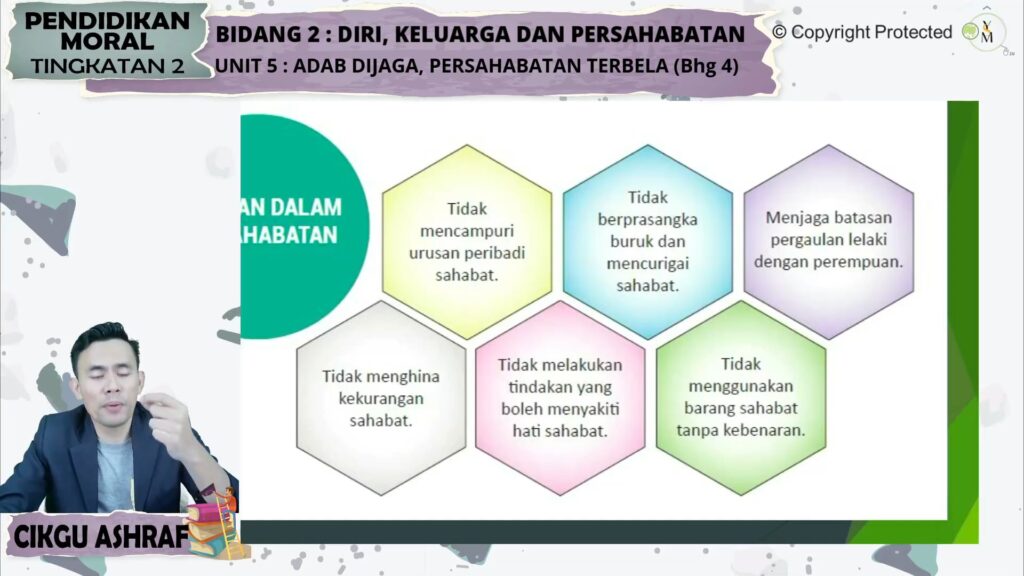 PENDIDIKAN MORAL
TINGKATAN 2

BIDANG 2 : DIRI, KELUARGA DAN PERSAHABATAN
UNIT 5 : ADAB DIJAGA, PERSAHABATAN TERBELA (Bhg 4)

© Copyright Protected

YM

AN DALAM
AHABATAN

Tidak mencampuri urusan peribadi sahabat.

Tidak berprasangka buruk dan mencurigai sahabat.

Menjaga batasan pergaulan lelaki dengan perempuan.

Tidak menghina kekurangan sahabat.

Tidak melakukan tindakan yang boleh menyakiti hati sahabat.

Tidak menggunakan barang sahabat tanpa kebenaran.

CIKGU ASHRAF